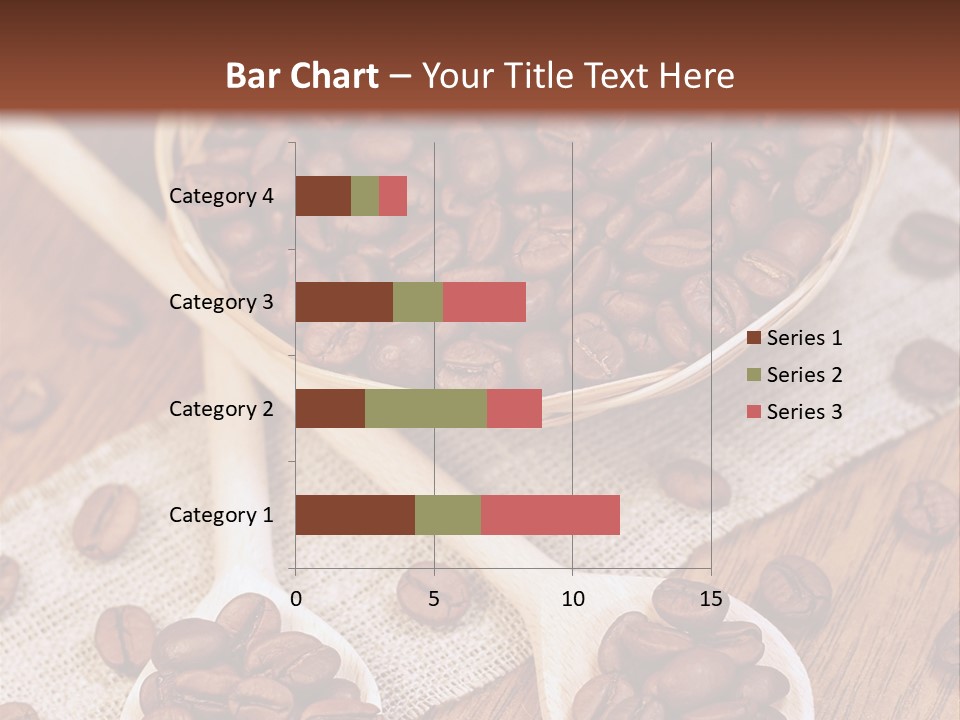 Bar Chart – Your Title Text Here

Category 4
Category 3
Category 2
Category 1

0
5
10
15

Series 1
Series 2
Series 3